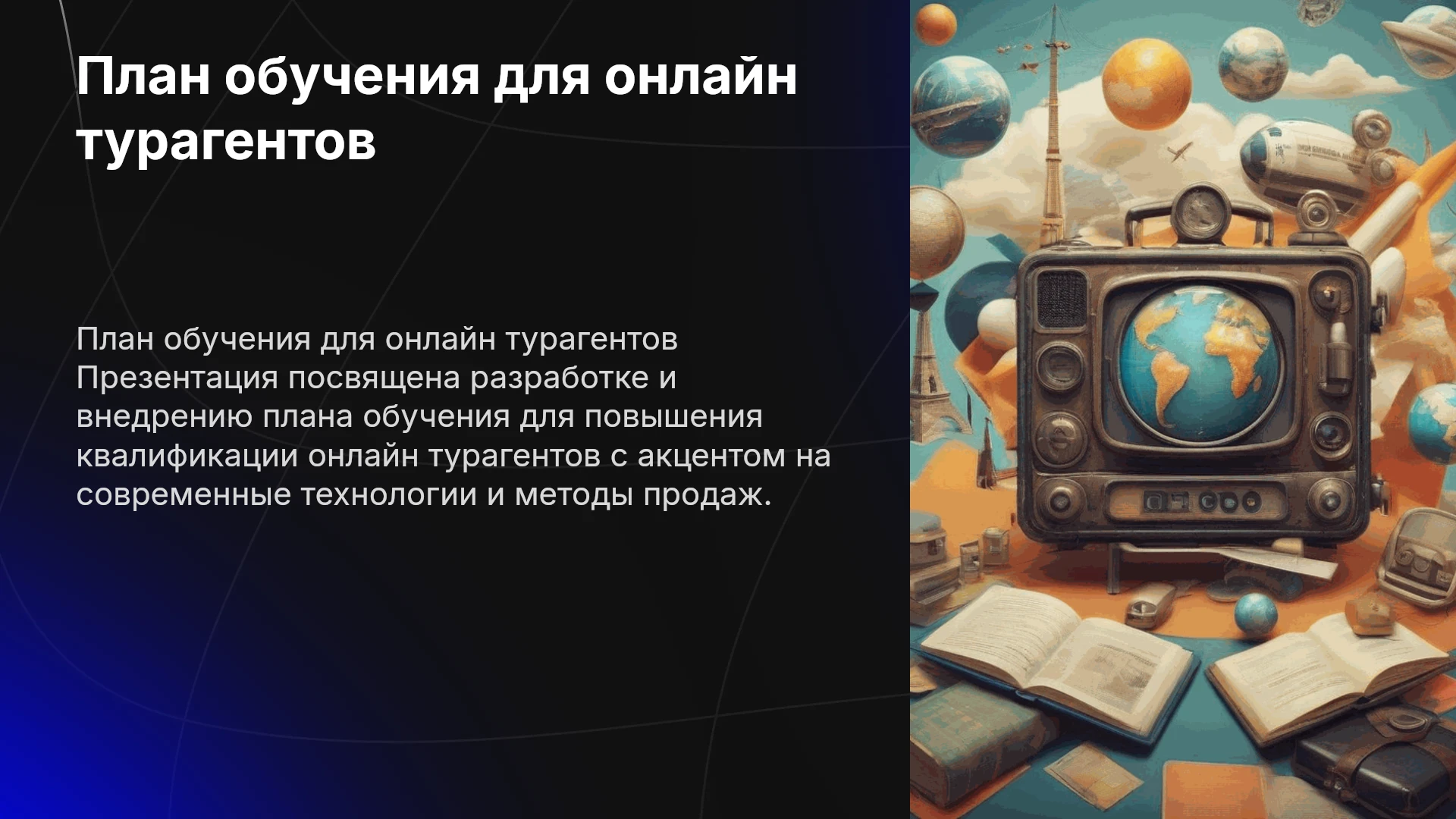 План обучения для онлайн турагентов

План обучения для онлайн турагентов Презентация посвящена разработке и внедрению плана обучения для повышения квалификации онлайн турагентов с акцентом на современные технологии и методы продаж.